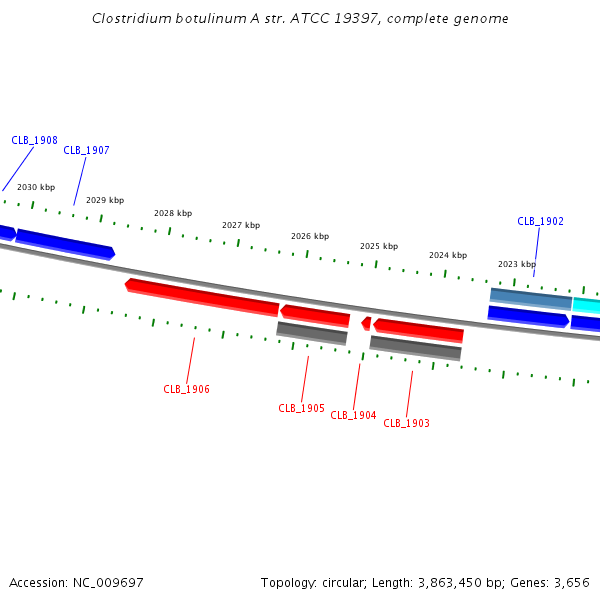 Clostridium botulinum A str. ATCC 19397, complete genome

CLB_1908
CLB_1907
2030 kbp
2029 kbp
2028 kbp
2027 kbp
2026 kbp
2025 kbp
2024 kbp
2023 kbp
CLB_1902

CLB_1906
CLB_1905
CLB_1904
CLB_1903

Accession: NC_009697

Topology: circular; Length: 3,863,450 bp; Genes: 3,656